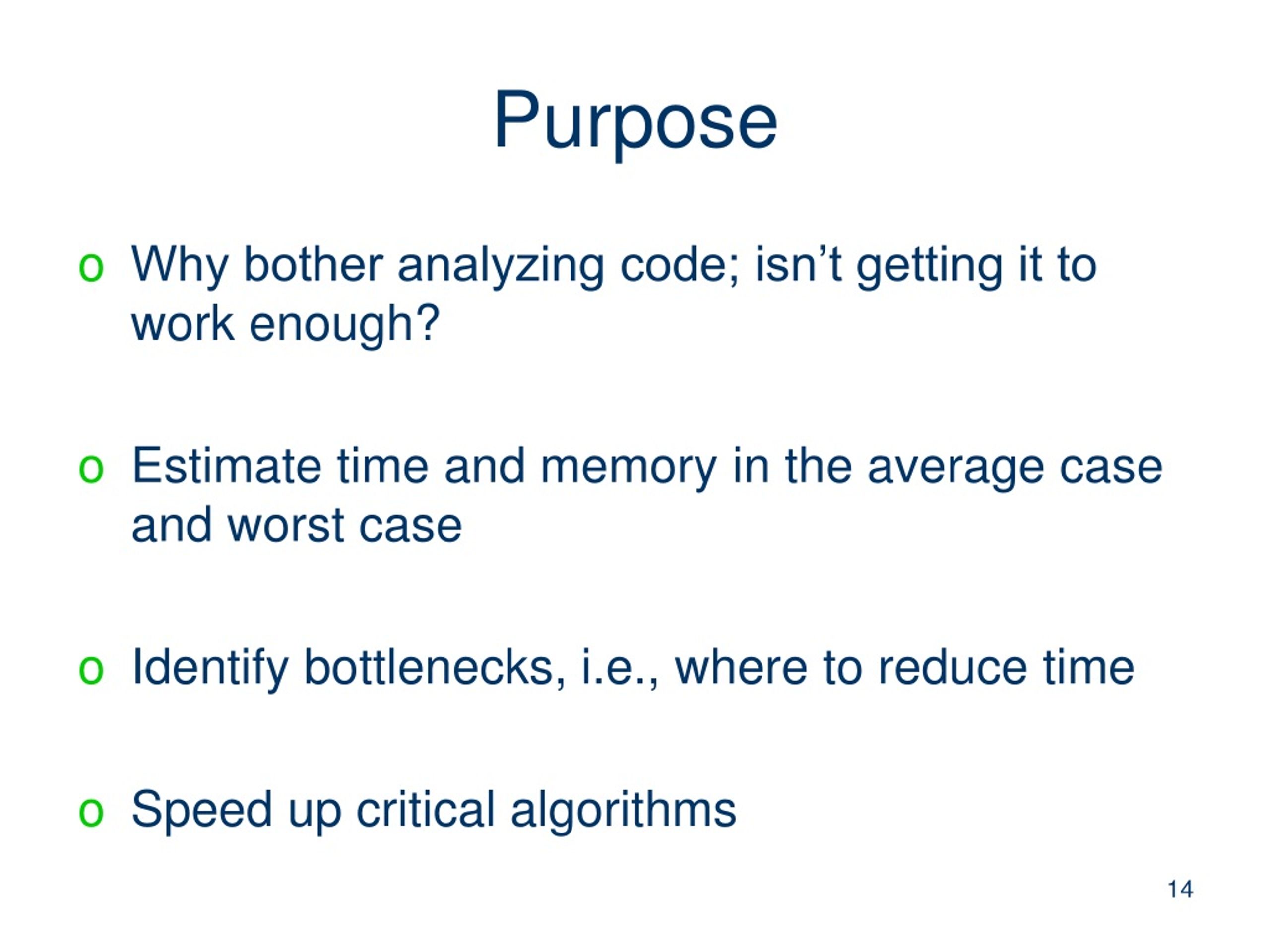 Purpose

o Why bother analyzing code; isn’t getting it to work enough?

o Estimate time and memory in the average case and worst case

o Identify bottlenecks, i.e., where to reduce time

o Speed up critical algorithms

14